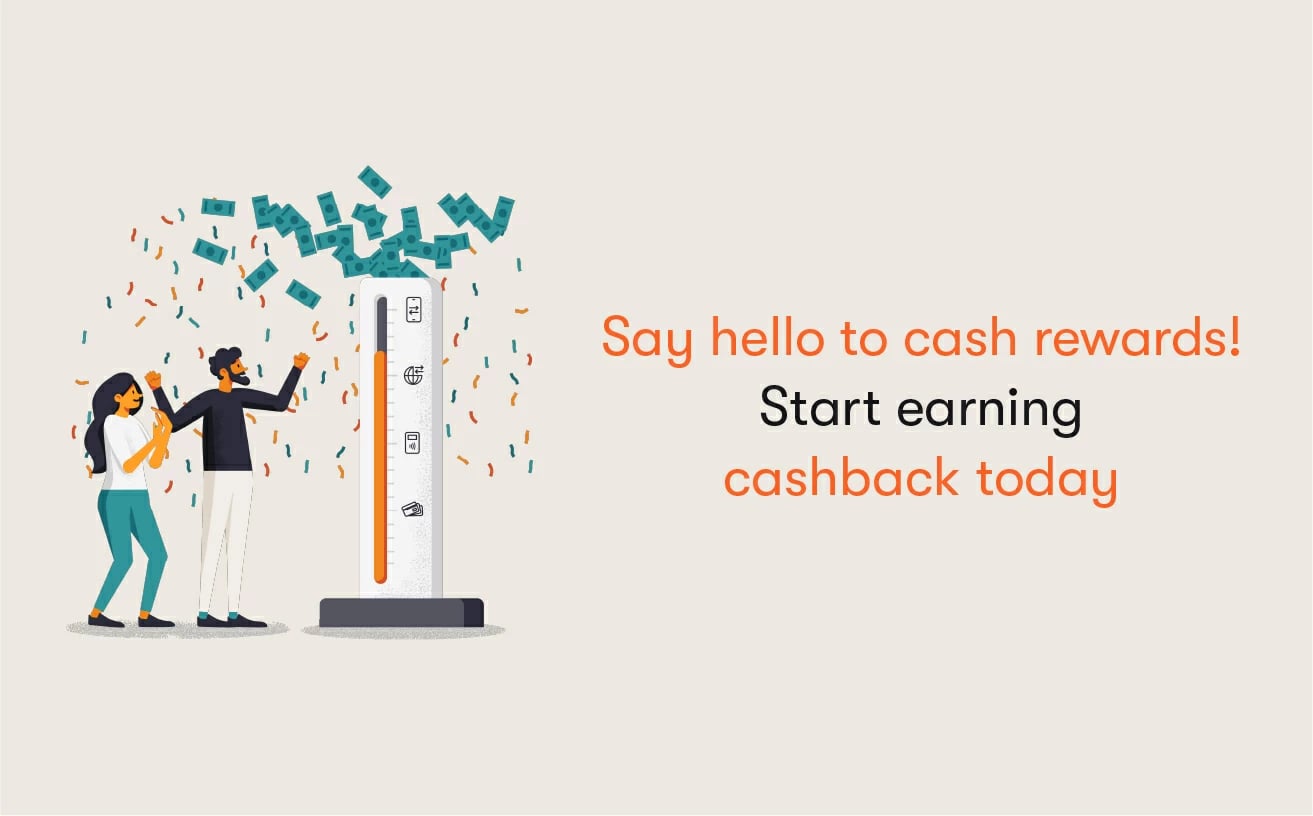 Say hello to cash rewards!
Start earning
cashback today